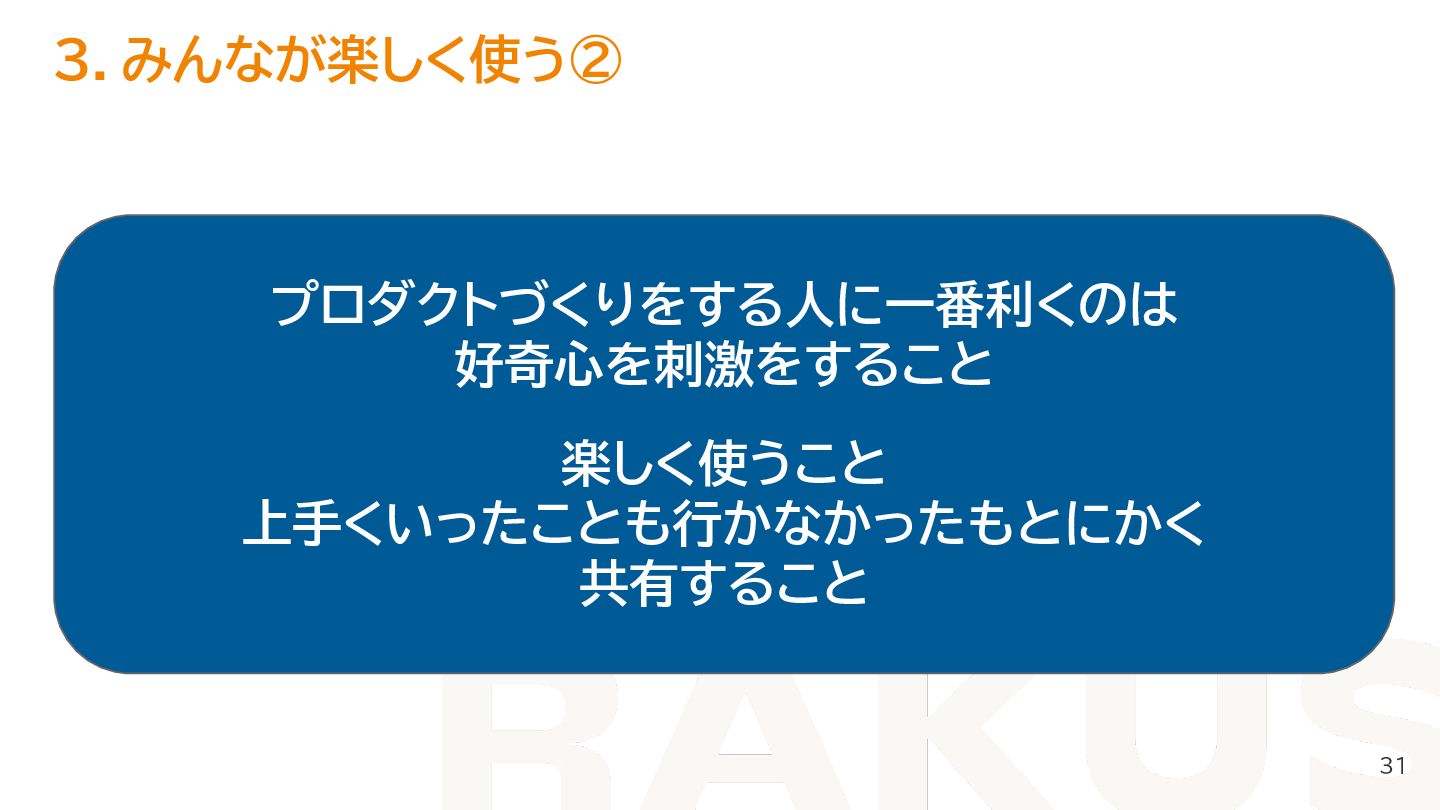 3. みんなが楽しく使う②

プロダクトづくりをする人に一番利くのは
好奇心を刺激をすること

楽しく使うこと
上手くいったことも行かなかったもとにかく
共有すること

RAKUS

31